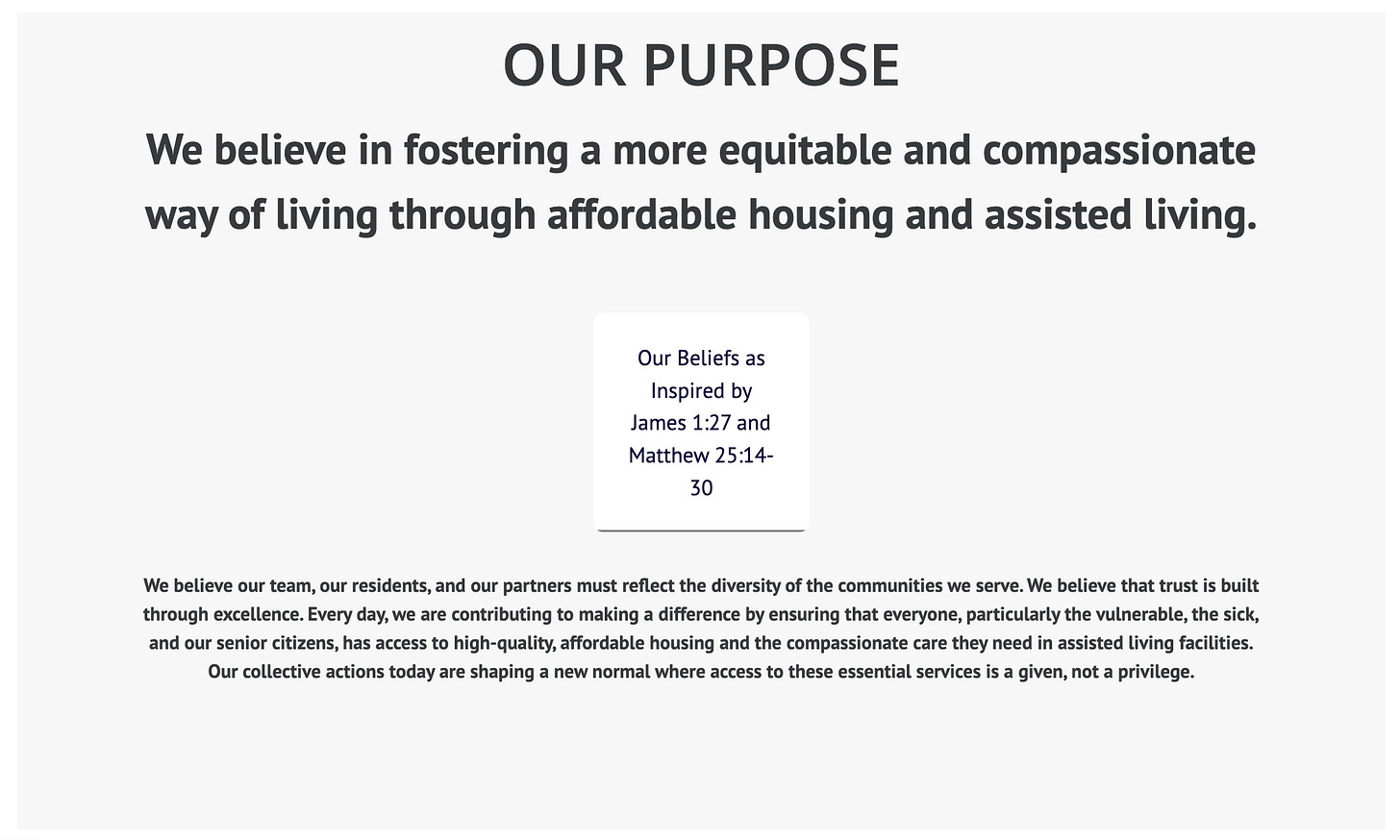 OUR PURPOSE

We believe in fostering a more equitable and compassionate way of living through affordable housing and assisted living.

Our Beliefs as Inspired by James 1:27 and Matthew 25:14-30

We believe our team, our residents, and our partners must reflect the diversity of the communities we serve. We believe that trust is built through excellence. Every day, we are contributing to making a difference by ensuring that everyone, particularly the vulnerable, the sick, and our senior citizens, has access to high-quality, affordable housing and the compassionate care they need in assisted living facilities. Our collective actions today are shaping a new normal where access to these essential services is a given, not a privilege.